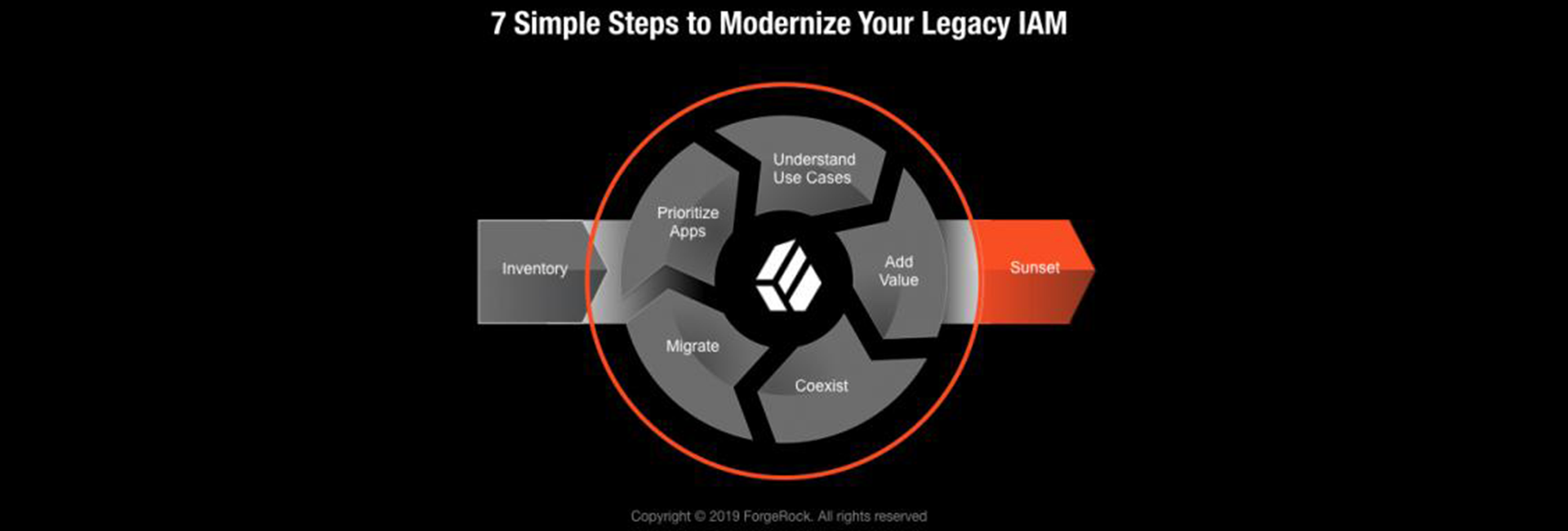 7 Simple Steps to Modernize Your Legacy IAM

Inventory

Prioritize Apps

Understand Use Cases

Add Value

Coexist

Migrate

Sunset

Copyright © 2019 ForgeRock. All rights reserved